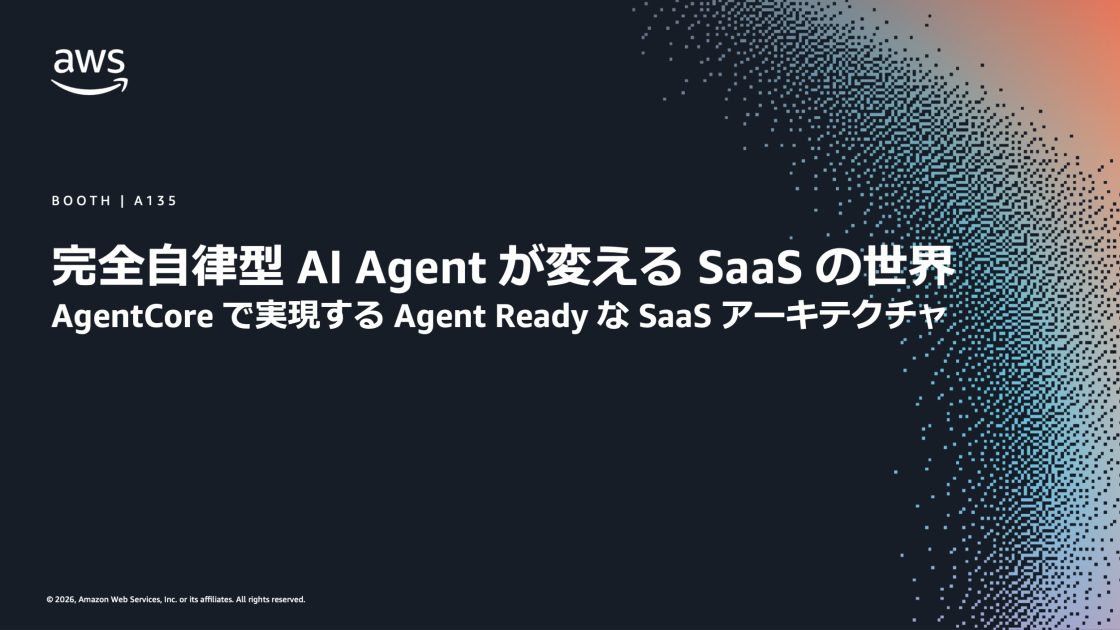 aws

BOOTH | A135

完全自律型 AI Agent が変える SaaS の世界
AgentCore で実現する Agent Ready な SaaS アーキテクチャ

© 2026, Amazon Web Services, Inc. or its affiliates. All rights reserved.